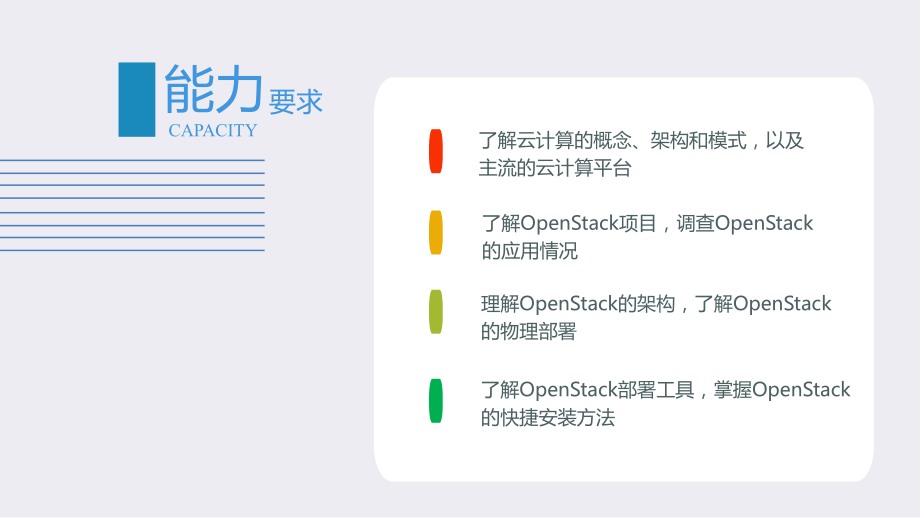 能力要求
CAPACITY

了解云计算的概念、架构和模式，以及主流的云计算平台

了解OpenStack项目，调查OpenStack的应用情况

理解OpenStack的架构，了解OpenStack的物理部署

了解OpenStack部署工具，掌握OpenStack的快捷安装方法